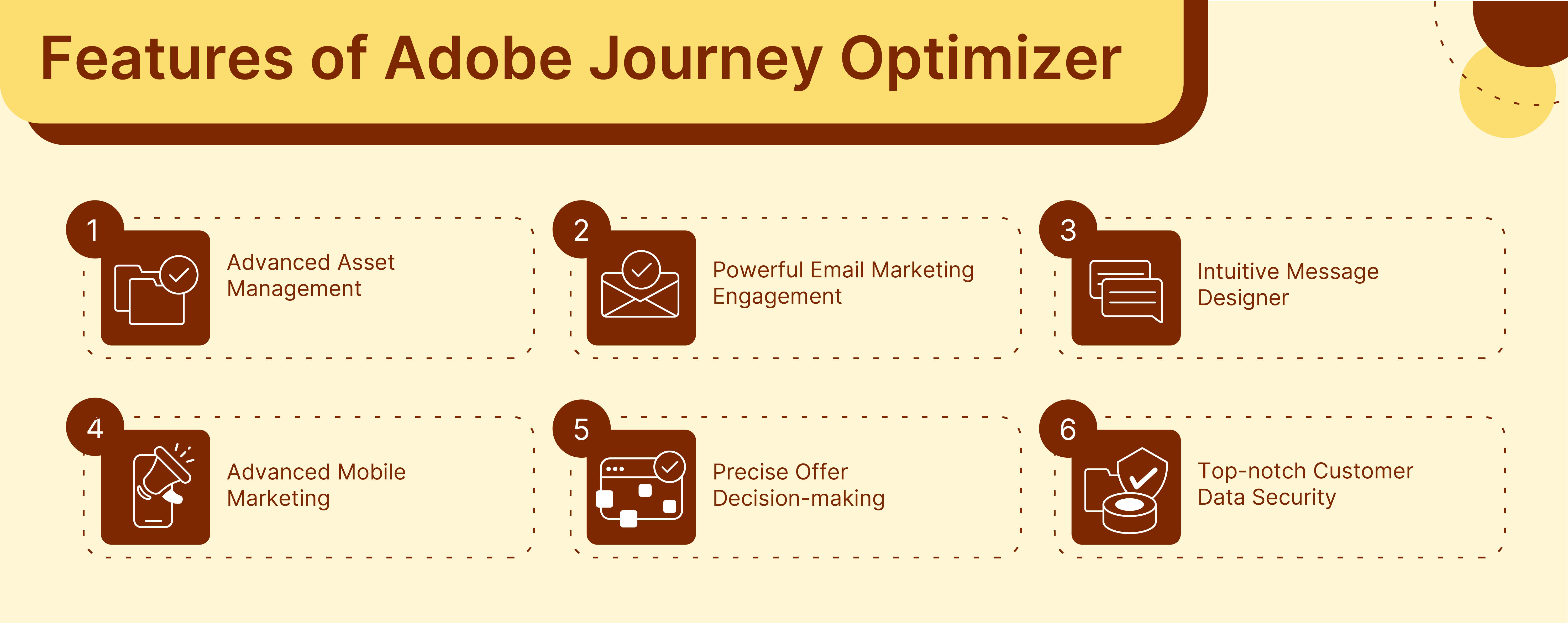 Features of Adobe Journey Optimizer

1
Advanced Asset Management

2
Powerful Email Marketing Engagement

3
Intuitive Message Designer

4
Advanced Mobile Marketing

5
Precise Offer Decision-making

6
Top-notch Customer Data Security